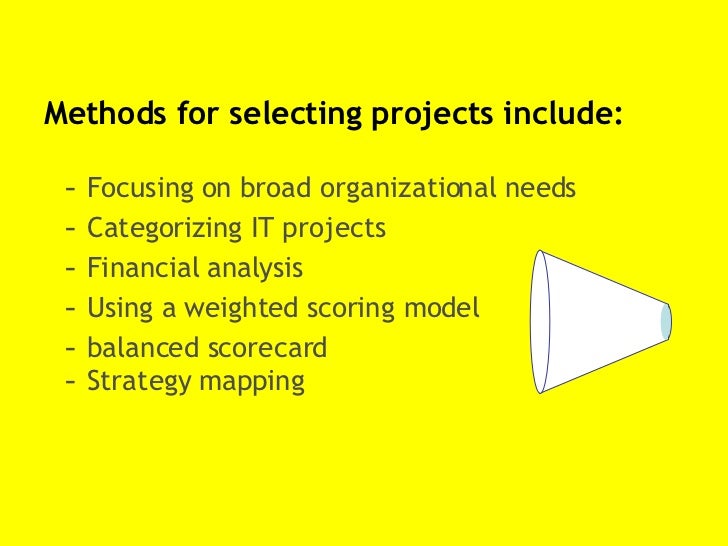 Methods for selecting projects include:

– Focusing on broad organizational needs
– Categorizing IT projects
– Financial analysis
– Using a weighted scoring model
– balanced scorecard
– Strategy mapping